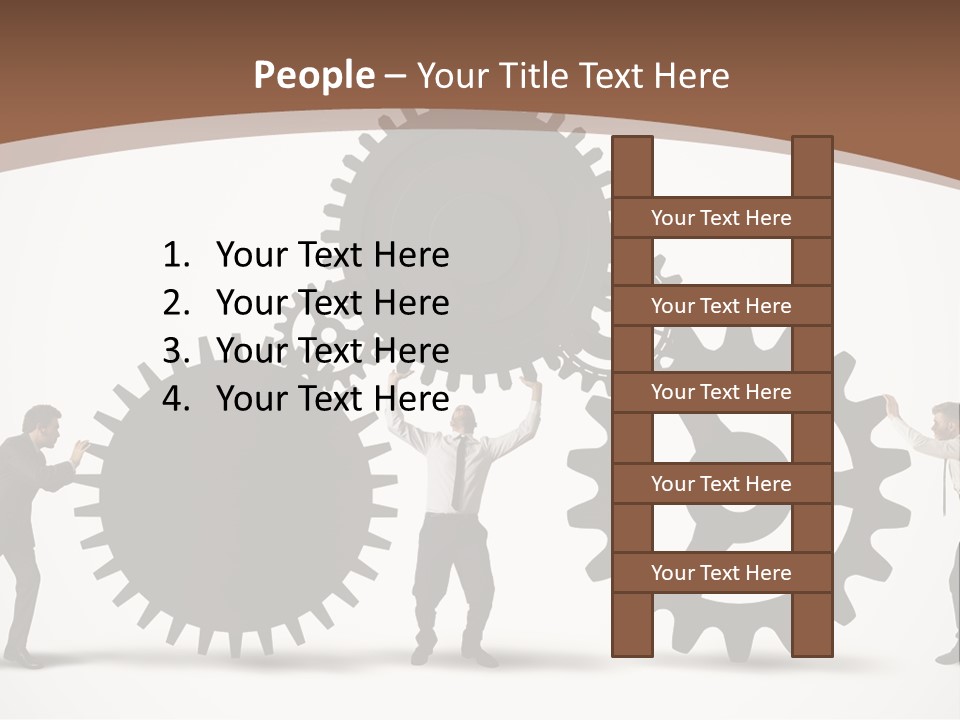 People – Your Title Text Here

1. Your Text Here
2. Your Text Here
3. Your Text Here
4. Your Text Here

Your Text Here

Your Text Here

Your Text Here

Your Text Here

Your Text Here